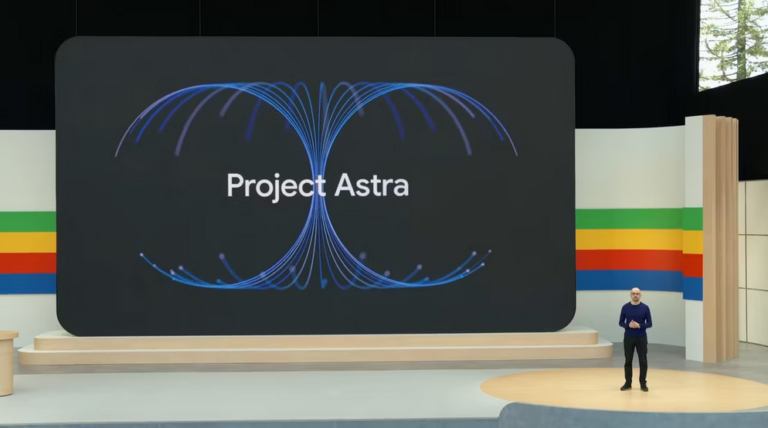 Project Astra